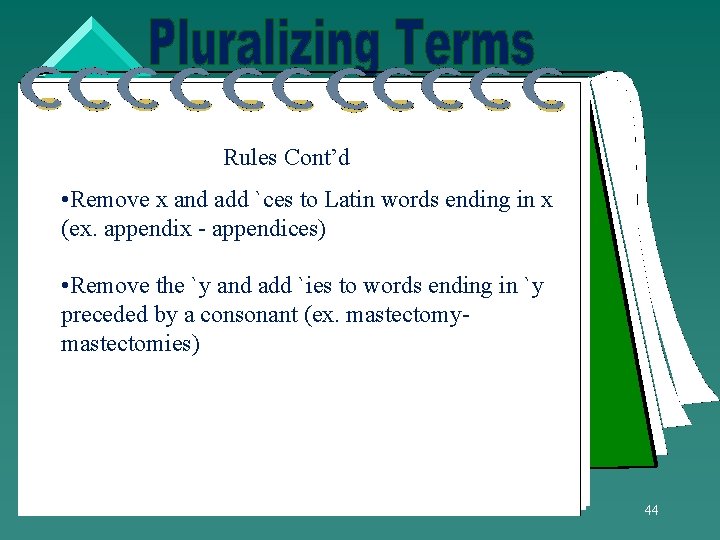 Pluralizing Terms

Rules Cont’d

•Remove x and add `ces to Latin words ending in x (ex. appendix - appendices)

•Remove the `y and add `ies to words ending in `y preceded by a consonant (ex. mastectomy-mastectomies)

44